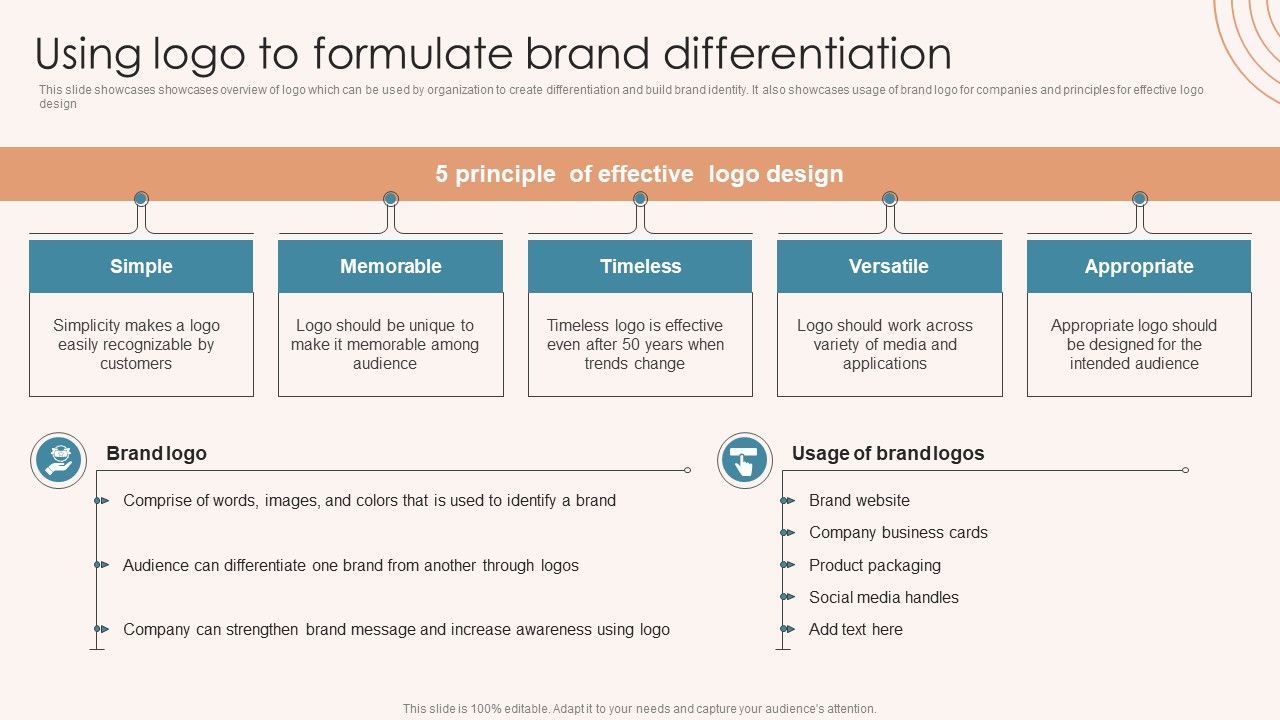 Using logo to formulate brand differentiation

This slide showcases showcases overview of logo which can be used by organization to create differentiation and build brand identity. It also showcases usage of brand logo for companies and principles for effective logo design

5 principle of effective logo design

Simple
Simplicity makes a logo easily recognizable by customers

Memorable
Logo should be unique to make it memorable among audience

Timeless
Timeless logo is effective even after 50 years when trends change

Versatile
Logo should work across variety of media and applications

Appropriate
Appropriate logo should be designed for the intended audience

Brand logo
Comprise of words, images, and colors that is used to identify a brand
Audience can differentiate one brand from another through logos
Company can strengthen brand message and increase awareness using logo

Usage of brand logos
Brand website
Company business cards
Product packaging
Social media handles
Add text here

This slide is 100% editable. Adapt it to your needs and capture your audience's attention.